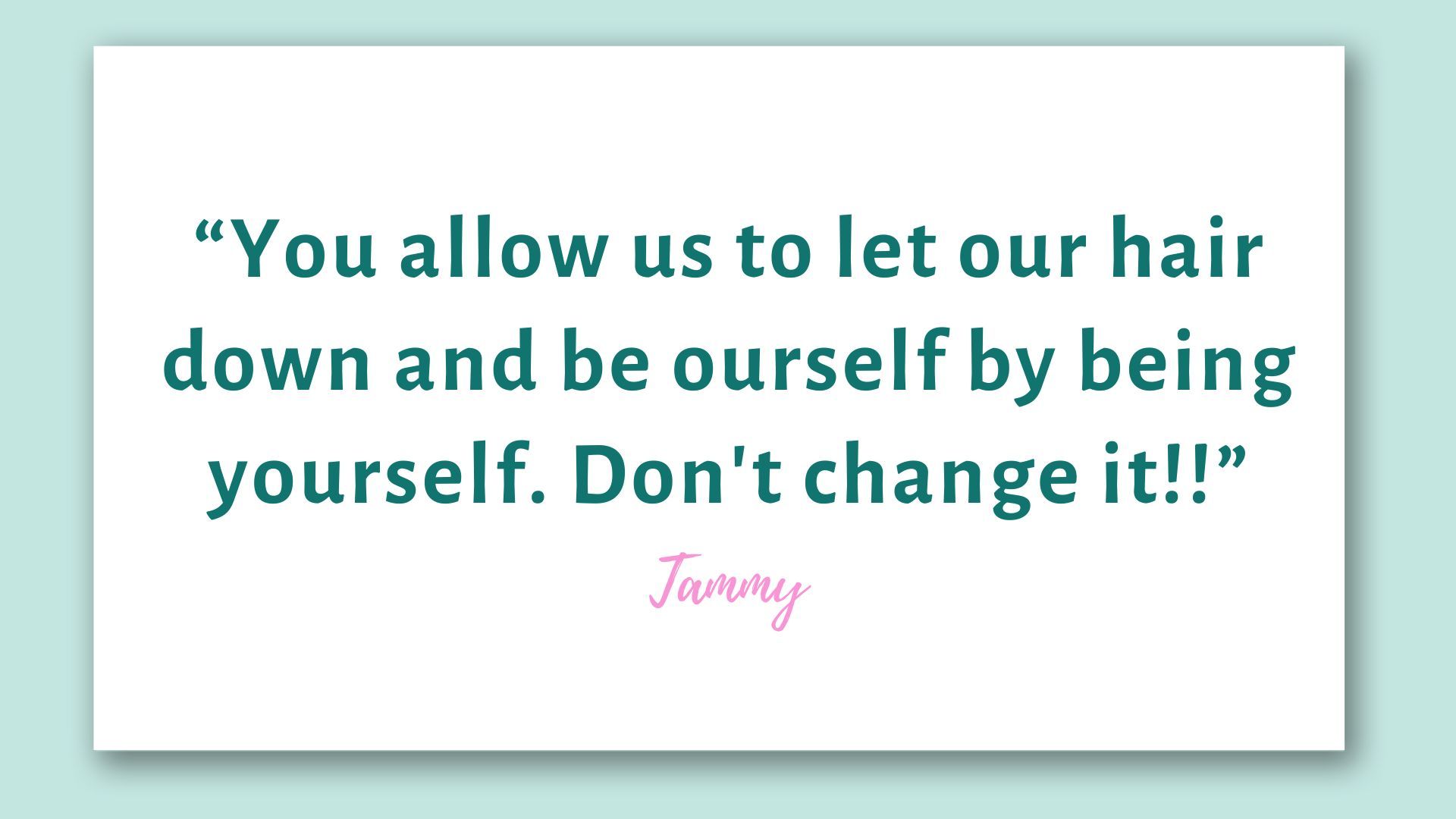 “You allow us to let our hair down and be ourself by being yourself. Don't change it!!”

Tammy